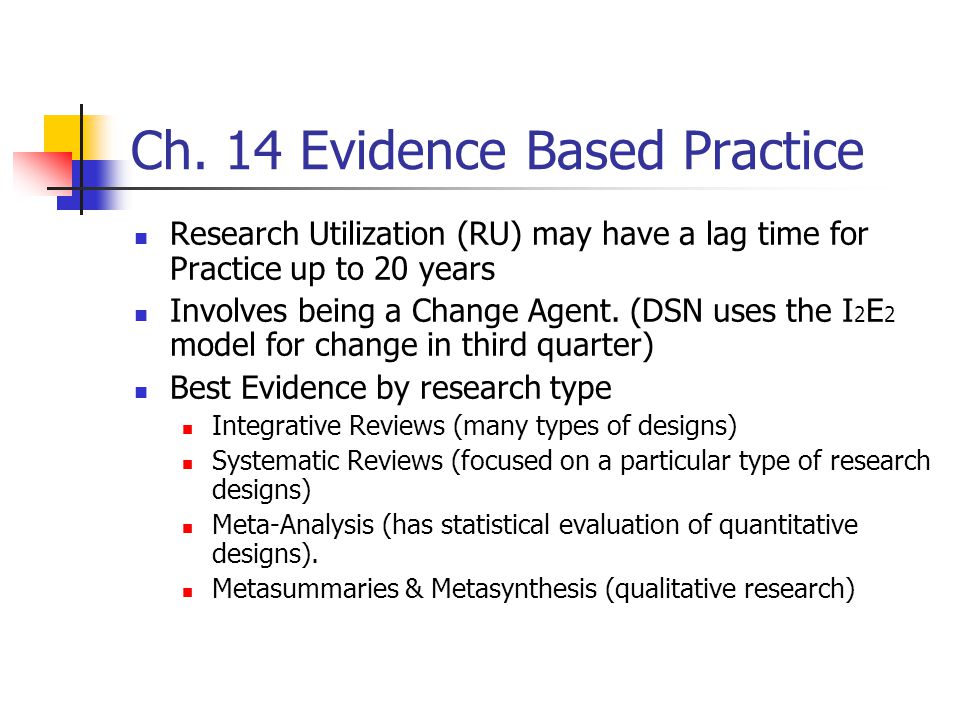 Ch. 14 Evidence Based Practice

- Research Utilization (RU) may have a lag time for Practice up to 20 years
- Involves being a Change Agent. (DSN uses the $I_2E_2$ model for change in third quarter)
- Best Evidence by research type
  - Integrative Reviews (many types of designs)
  - Systematic Reviews (focused on a particular type of research designs)
  - Meta-Analysis (has statistical evaluation of quantitative designs).
  - Metasummaries & Metasynthesis (qualitative research)